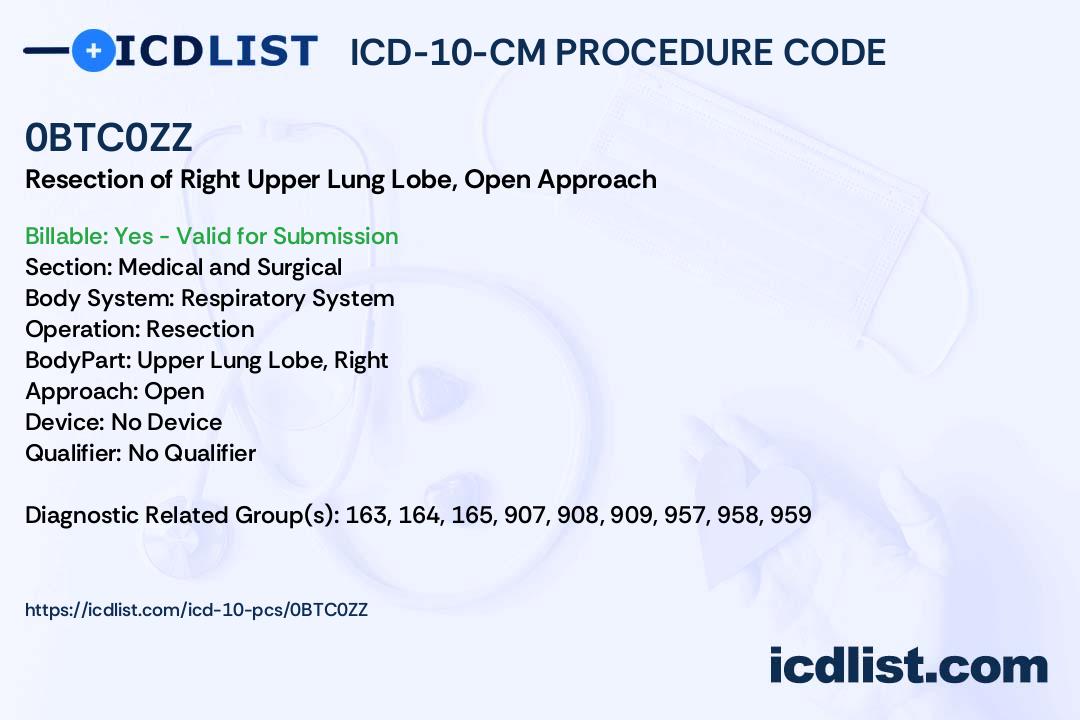 ICDLIST ICD-10-CM PROCEDURE CODE

0BTC0ZZ
Resection of Right Upper Lung Lobe, Open Approach

Billable: Yes - Valid for Submission
Section: Medical and Surgical
Body System: Respiratory System
Operation: Resection
BodyPart: Upper Lung Lobe, Right
Approach: Open
Device: No Device
Qualifier: No Qualifier

Diagnostic Related Group(s): 163, 164, 165, 907, 908, 909, 957, 958, 959

https://icdlist.com/icd-10-pcs/0BTC0ZZ

icdlist.com